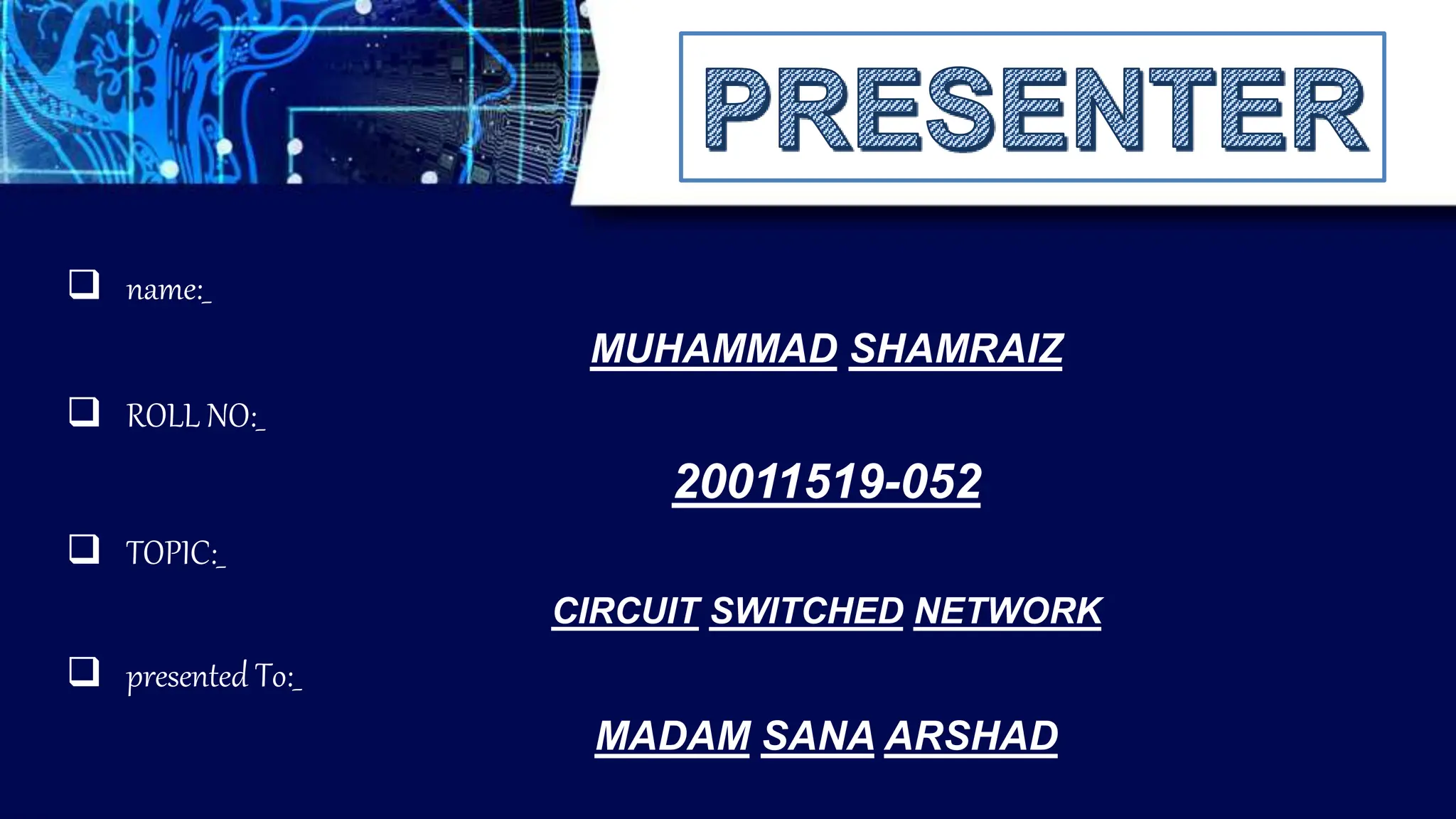 PRESENTER

❑ name:_

MUHAMMAD SHAMRAIZ

❑ ROLL NO:_

20011519-052

❑ TOPIC:_

CIRCUIT SWITCHED NETWORK

❑ presented To:_

MADAM SANA ARSHAD